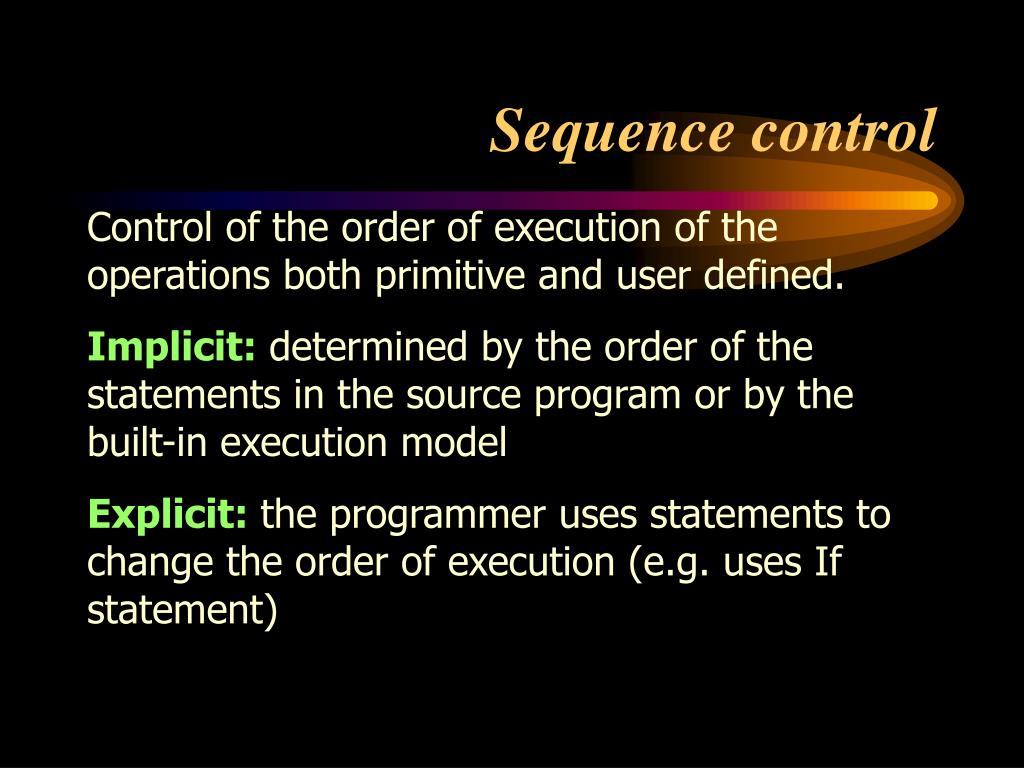 Sequence control

Control of the order of execution of the operations both primitive and user defined.

Implicit: determined by the order of the statements in the source program or by the built-in execution model

Explicit: the programmer uses statements to change the order of execution (e.g. uses If statement)